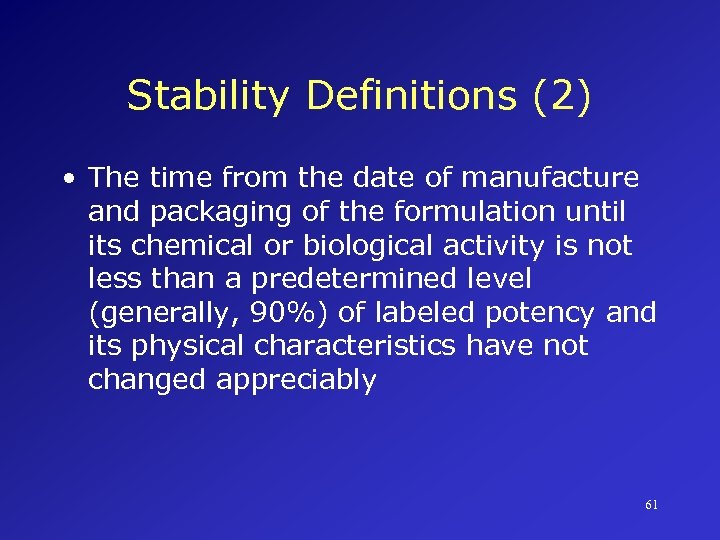 Stability Definitions (2)

• The time from the date of manufacture and packaging of the formulation until its chemical or biological activity is not less than a predetermined level (generally, 90%) of labeled potency and its physical characteristics have not changed appreciably

61